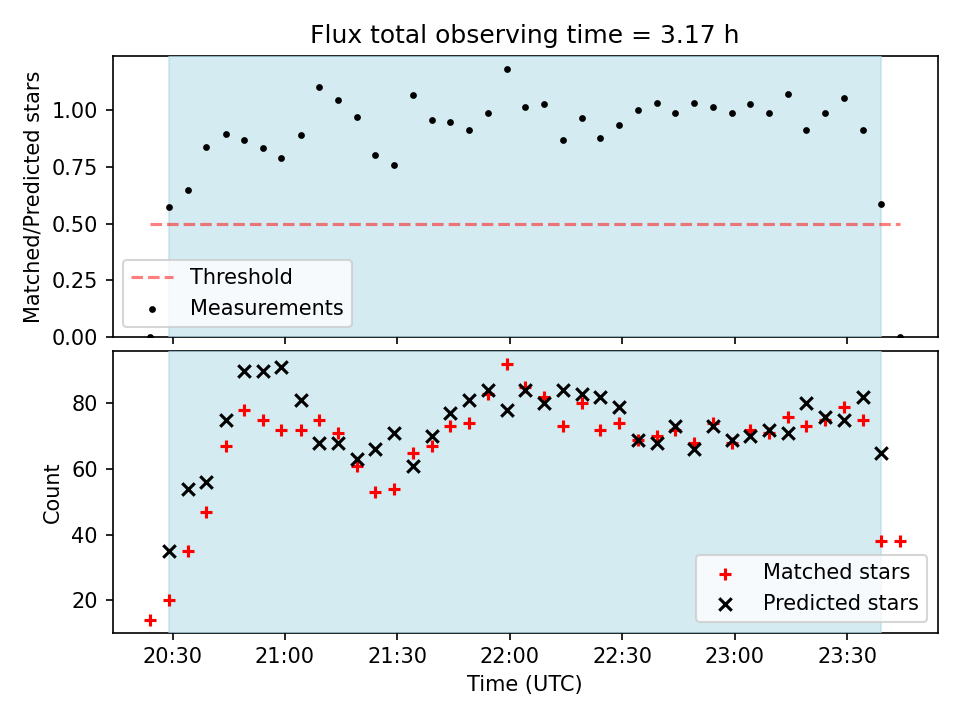 Flux total observing time = 3.17 h

Matched/Predicted stars

1.00
0.75
0.50
0.25
0.00

Threshold
Measurements

Count

80
60
40
20

Matched stars
Predicted stars

20:30 21:00 21:30 22:00 22:30 23:00 23:30

Time (UTC)